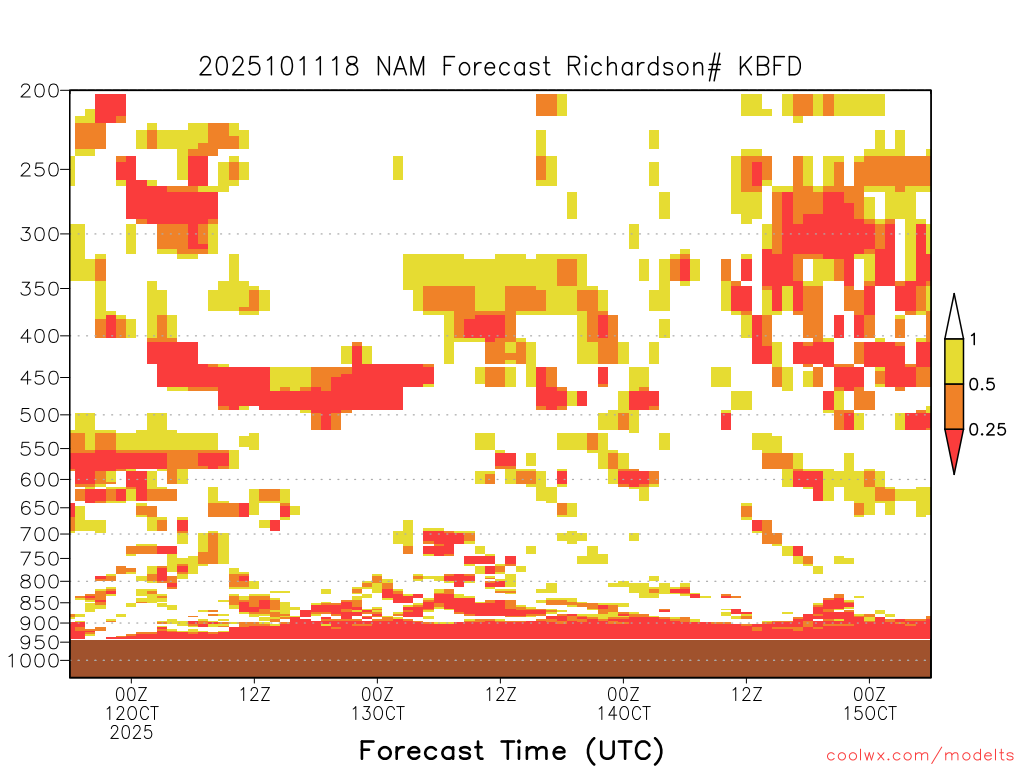 2025101118 NAM Forecast Richardson# KBFD

200
250
300
350
400
450
500
550
600
650
700
750
800
850
900
950
1000

1
0.5
0.25

00Z
12OCT
2025
12Z
00Z
13OCT
12Z
00Z
14OCT
12Z
00Z
15OCT

Forecast Time (UTC)

coolwx.com/modelts